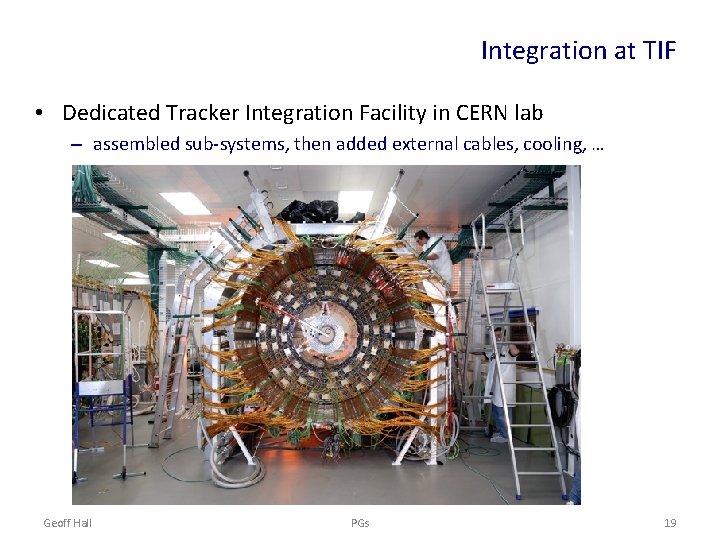 Integration at TIF

• Dedicated Tracker Integration Facility in CERN lab
– assembled sub-systems, then added external cables, cooling, …

Geoff Hall PGs 19